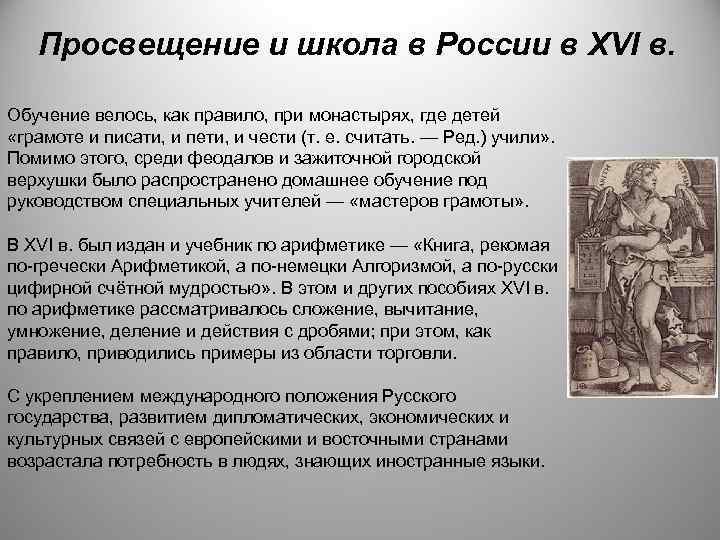 Просвещение и школа в России в XVI в.

Обучение велось, как правило, при монастырях, где детей «грамоте и писати, и пети, и чести (т. е. считать. — Ред.) учили». Помимо этого, среди феодалов и зажиточной городской верхушки было распространено домашнее обучение под руководством специальных учителей — «мастеров грамоты».

В XVI в. был издан и учебник по арифметике — «Книга, рекомая по-гречески Арифметикой, а по-немецки Алгоризмой, а по-русски цифирной счётной мудростью». В этом и других пособиях XVI в. по арифметике рассматривалось сложение, вычитание, умножение, деление и действия с дробями; при этом, как правило, приводились примеры из области торговли.

С укреплением международного положения Русского государства, развитием дипломатических, экономических и культурных связей с европейскими и восточными странами возрастала потребность в людях, знающих иностранные языки.